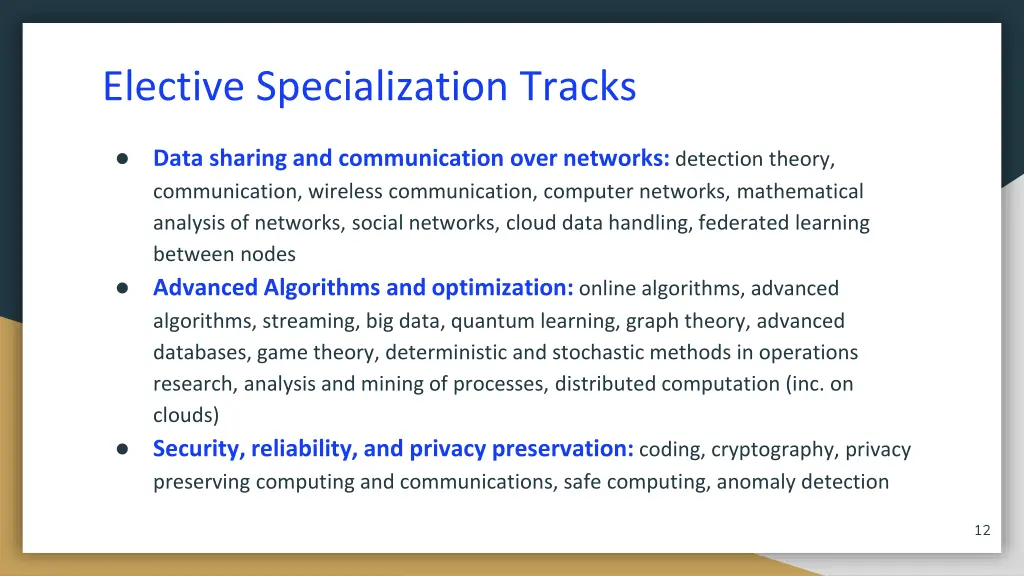 Elective Specialization Tracks

● Data sharing and communication over networks: detection theory, communication, wireless communication, computer networks, mathematical analysis of networks, social networks, cloud data handling, federated learning between nodes
● Advanced Algorithms and optimization: online algorithms, advanced algorithms, streaming, big data, quantum learning, graph theory, advanced databases, game theory, deterministic and stochastic methods in operations research, analysis and mining of processes, distributed computation (inc. on clouds)
● Security, reliability, and privacy preservation: coding, cryptography, privacy preserving computing and communications, safe computing, anomaly detection

12